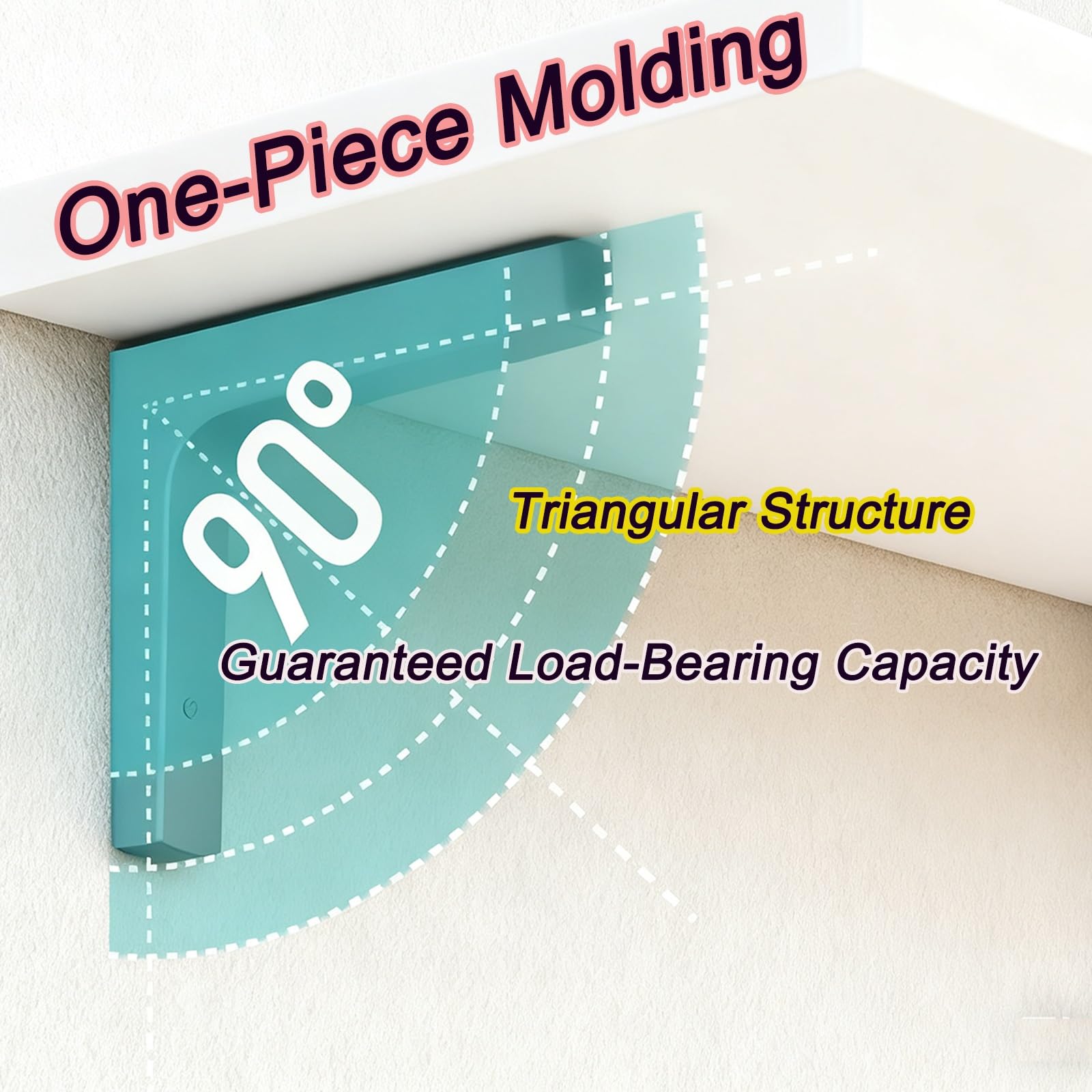 One-Piece Molding

90°

Triangular Structure

Guaranteed Load-Bearing Capacity